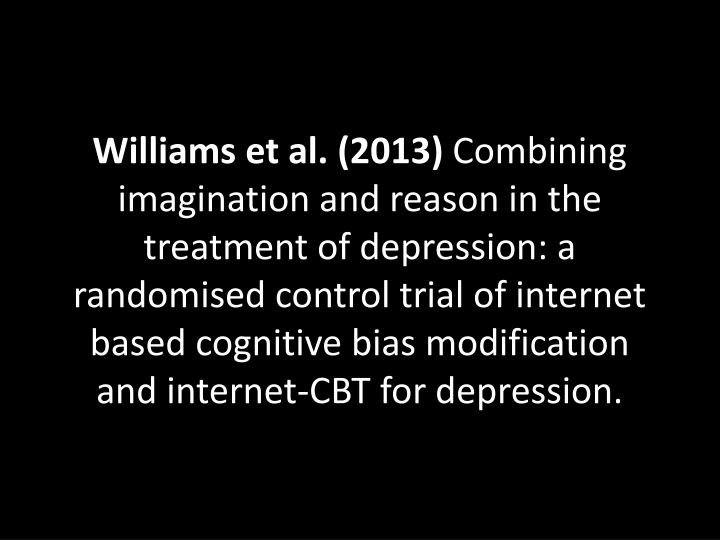 Williams et al. (2013) Combining imagination and reason in the treatment of depression: a randomised control trial of internet based cognitive bias modification and internet-CBT for depression.